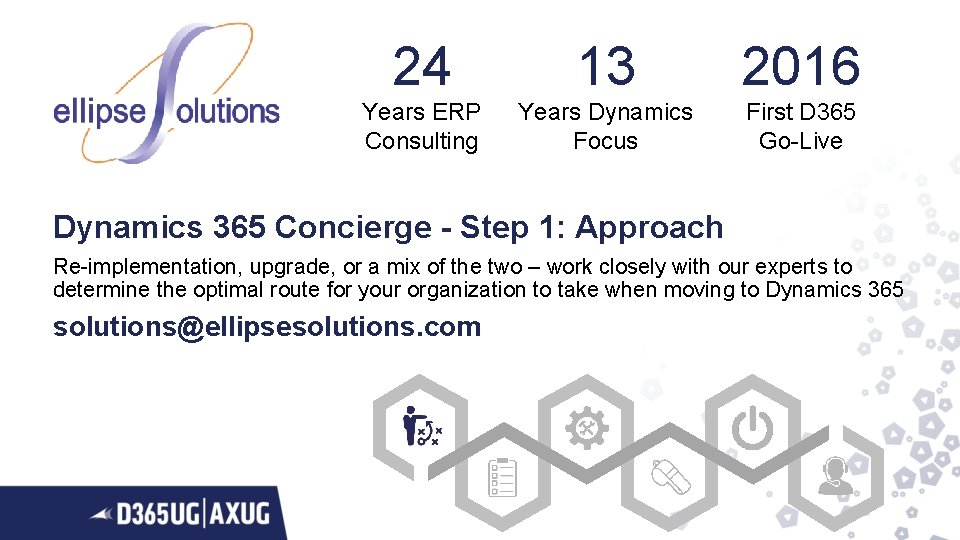 ellipse solutions

24
Years ERP Consulting

13
Years Dynamics Focus

2016
First D365 Go-Live

Dynamics 365 Concierge - Step 1: Approach

Re-implementation, upgrade, or a mix of the two – work closely with our experts to determine the optimal route for your organization to take when moving to Dynamics 365

solutions@ellipsesolutions.com

D365UG | AXUG